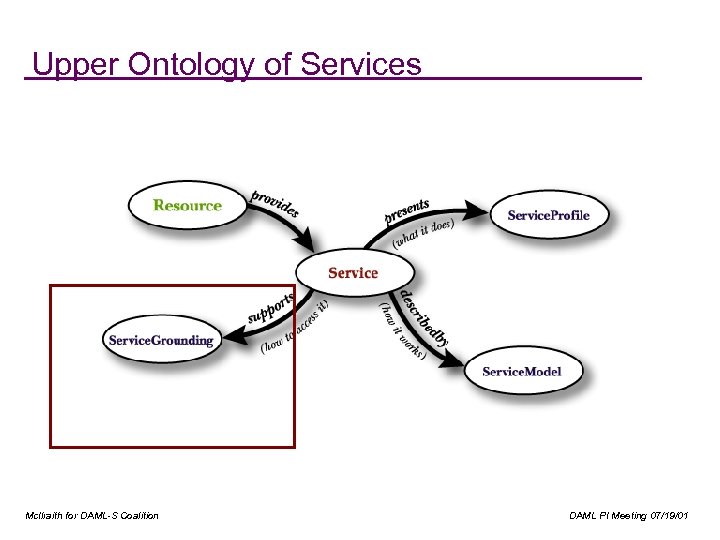 Upper Ontology of Services

Resource

provides

presents

(what it does)

ServiceProfile

Service

supports

(how to access it)

ServiceGrounding

describedby

(how it works)

ServiceModel

McIlraith for DAML-S Coalition

DAML PI Meeting 07/19/01